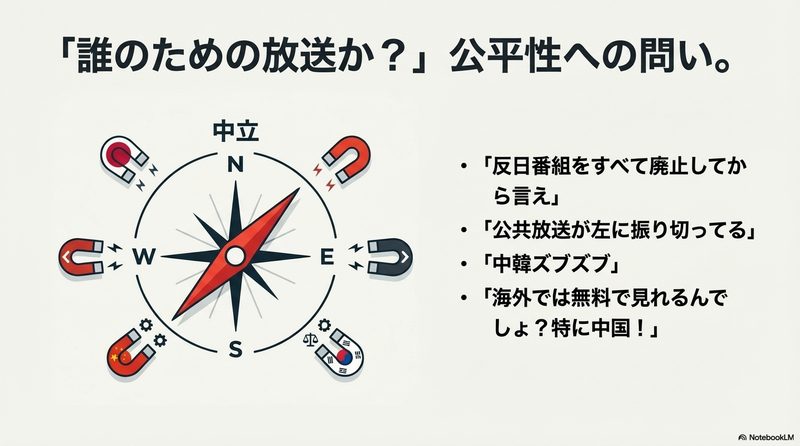 「誰のための放送か？」公平性への問い。

中立

N

W

E

S

• 「反日番組をすべて廃止してから言え」

• 「公共放送が左に振り切ってる」

• 「中韓ズブズブ」

• 「海外では無料で見れるんでしょ？特に中国！」

NotebookLM